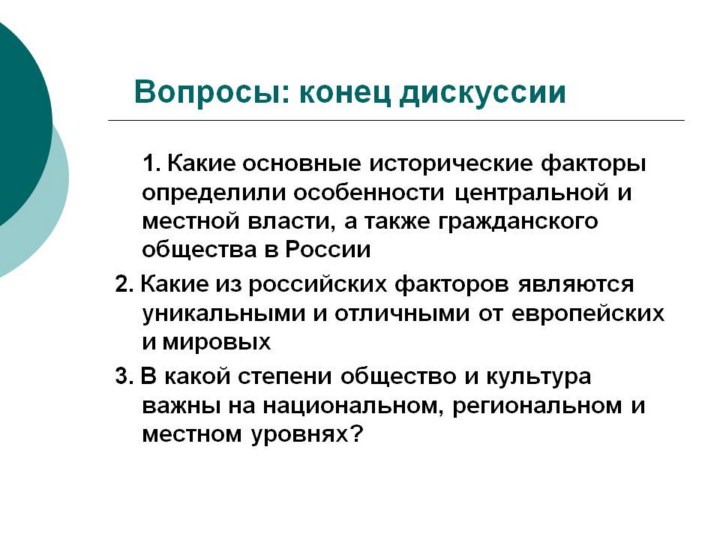 Вопросы: конец дискуссии

1. Какие основные исторические факторы определили особенности центральной и местной власти, а также гражданского общества в России

2. Какие из российских факторов являются уникальными и отличными от европейских и мировых

3. В какой степени общество и культура важны на национальном, региональном и местном уровнях?